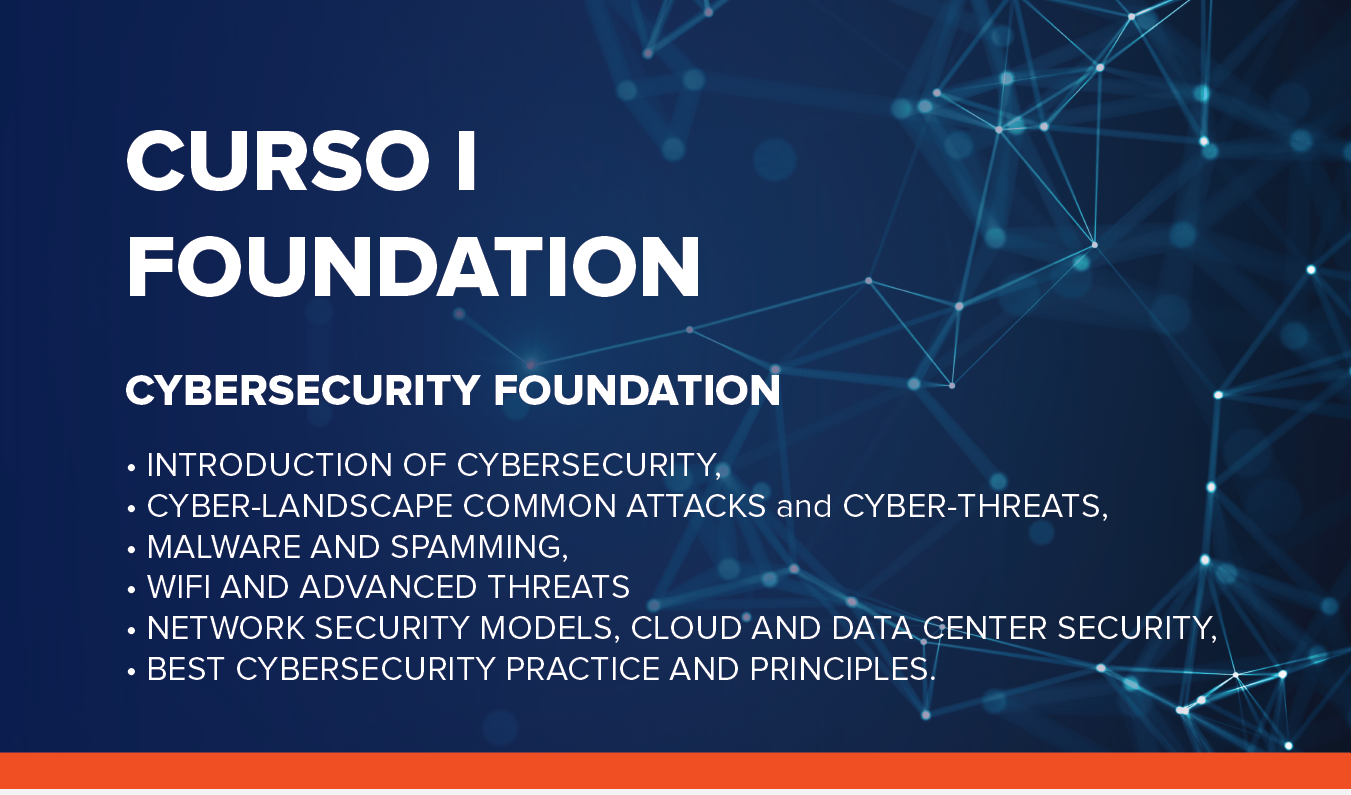 CURSO I
FOUNDATION

CYBERSECURITY FOUNDATION

• INTRODUCTION OF CYBERSECURITY,
• CYBER-LANDSCAPE COMMON ATTACKS and CYBER-THREATS,
• MALWARE AND SPAMMING,
• WIFI AND ADVANCED THREATS
• NETWORK SECURITY MODELS, CLOUD AND DATA CENTER SECURITY,
• BEST CYBERSECURITY PRACTICE AND PRINCIPLES.